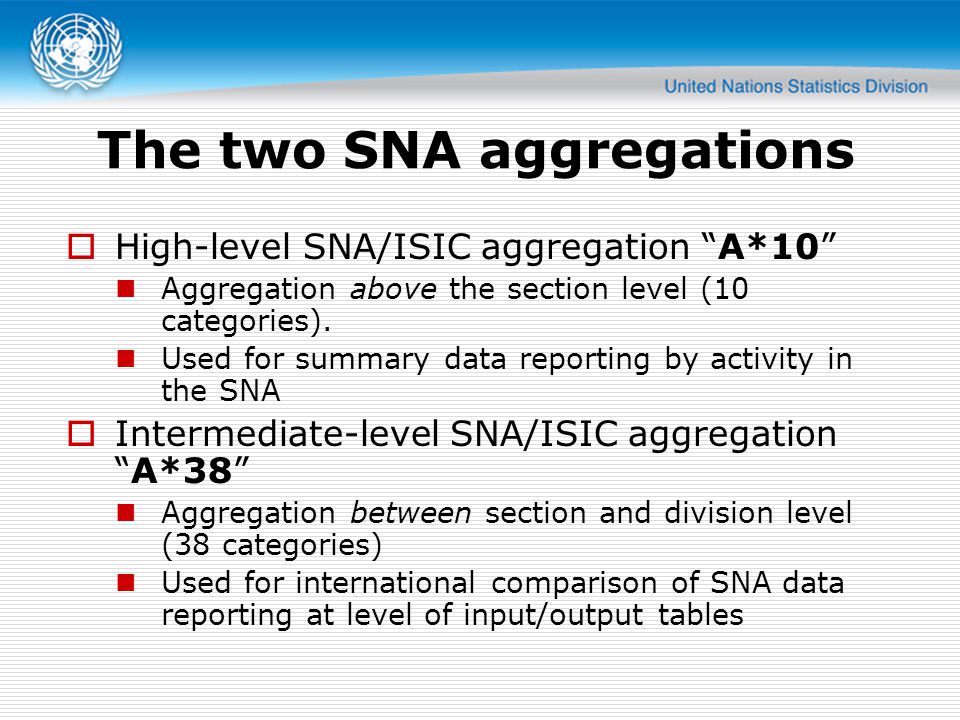 United Nations Statistics Division

The two SNA aggregations

High-level SNA/ISIC aggregation “A*10”

Aggregation above the section level (10 categories).

Used for summary data reporting by activity in the SNA

Intermediate-level SNA/ISIC aggregation “A*38”

Aggregation between section and division level (38 categories)

Used for international comparison of SNA data reporting at level of input/output tables